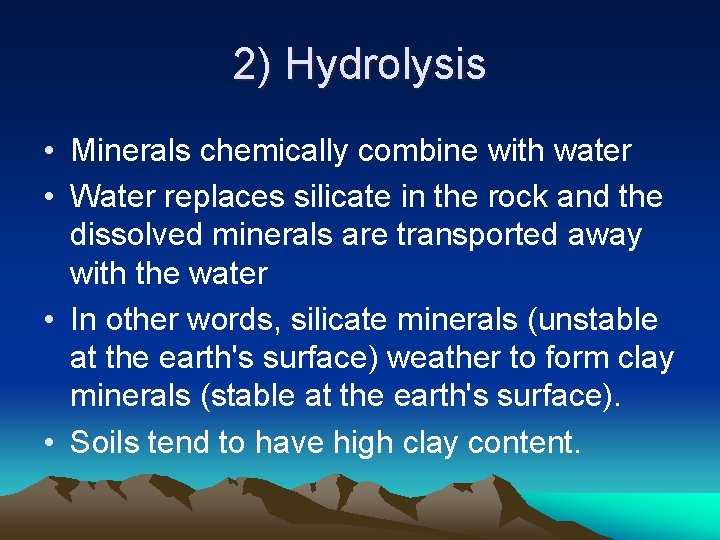 2) Hydrolysis

• Minerals chemically combine with water
• Water replaces silicate in the rock and the dissolved minerals are transported away with the water
• In other words, silicate minerals (unstable at the earth's surface) weather to form clay minerals (stable at the earth's surface).
• Soils tend to have high clay content.